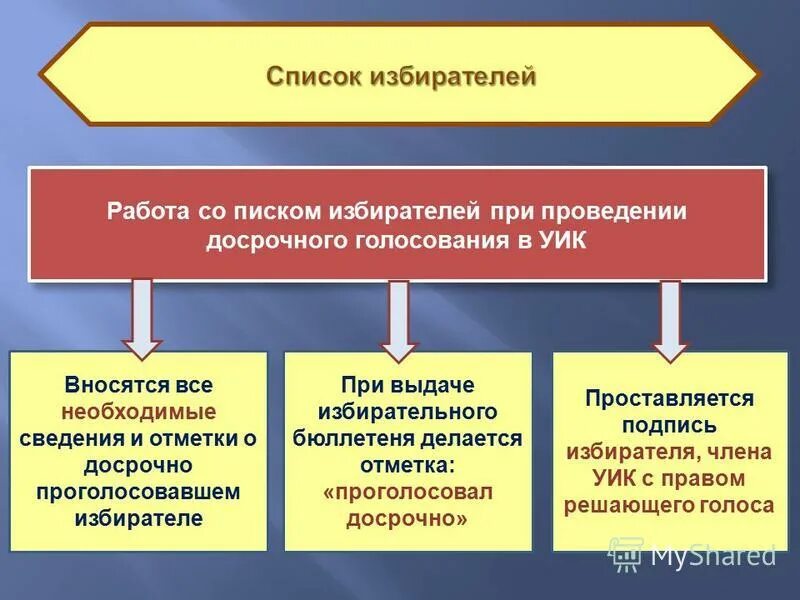 Список избирателей

Работа со писком избирателей при проведении досрочного голосования в УИК

Вносятся все необходимые сведения и отметки о досрочно проголосовавшем избирателе

При выдаче избирательного бюллетеня делается отметка: «проголосовал досрочно»

Проставляется подпись избирателя, члена УИК с правом решающего голоса

MyShared